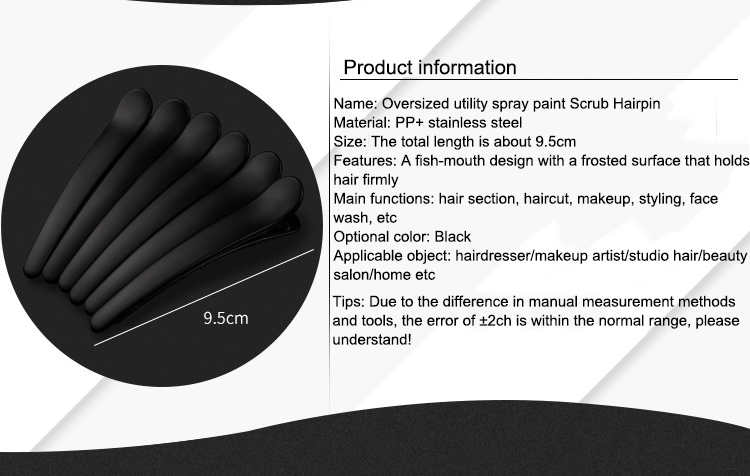 9.5cm

Product information

Name: Oversized utility spray paint Scrub Hairpin
Material: PP+ stainless steel
Size: The total length is about 9.5cm
Features: A fish-mouth design with a frosted surface that holds hair firmly
Main functions: hair section, haircut, makeup, styling, face wash, etc
Optional color: Black
Applicable object: hairdresser/makeup artist/studio hair/beauty salon/home etc

Tips: Due to the difference in manual measurement methods and tools, the error of ±2ch is within the normal range, please understand!